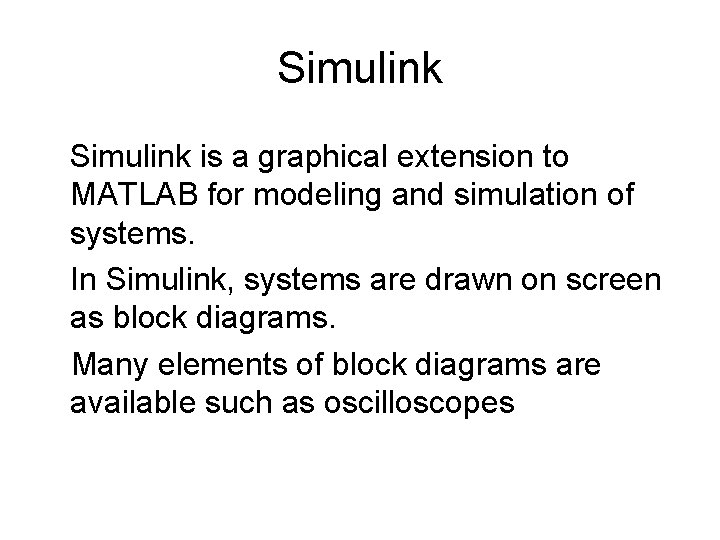 Simulink

Simulink is a graphical extension to MATLAB for modeling and simulation of systems.

In Simulink, systems are drawn on screen as block diagrams.

Many elements of block diagrams are available such as oscilloscopes